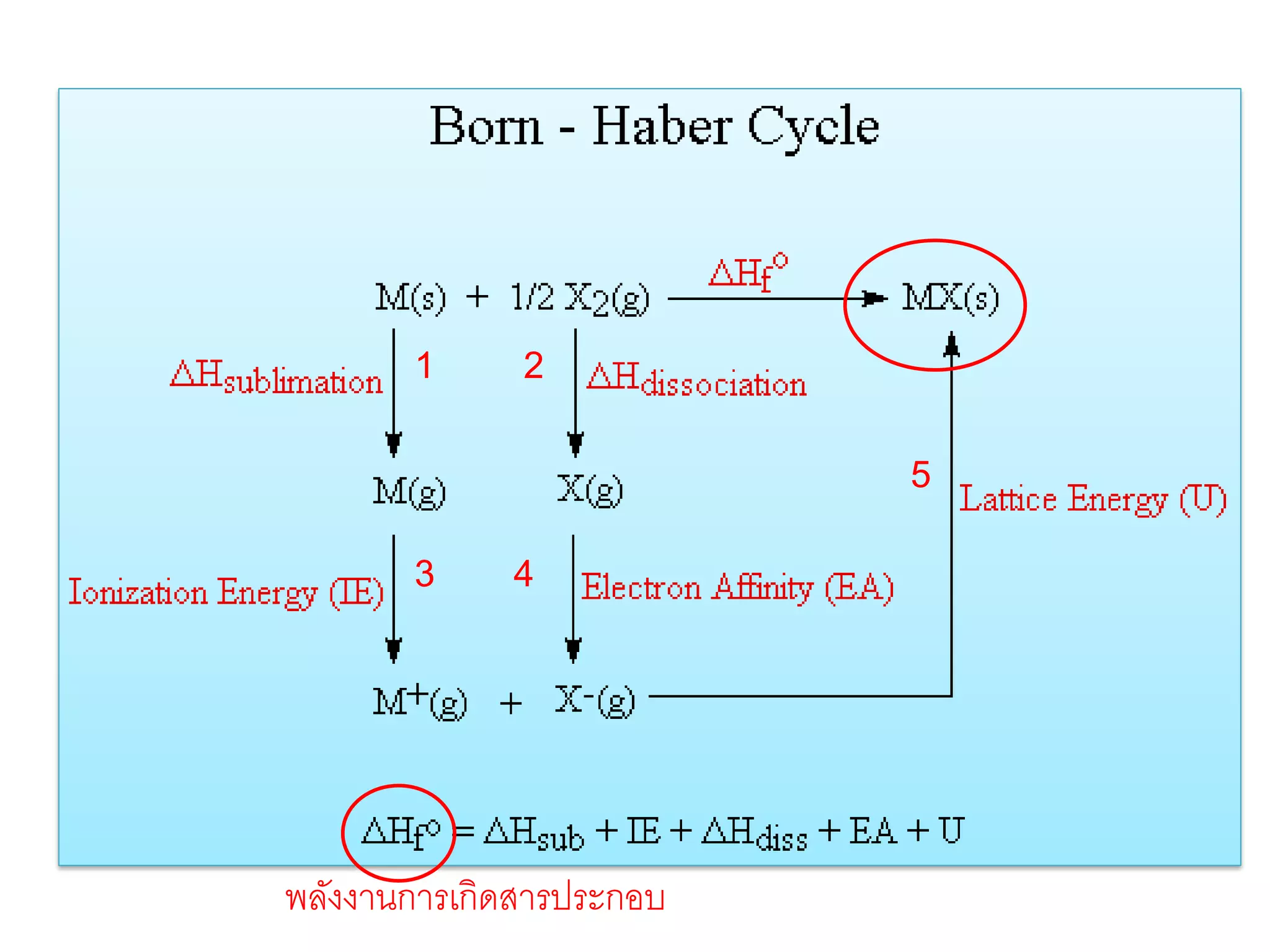 Born - Haber Cycle

$M(s) + 1/2\ X_2(g)$ $\Delta H_f^\circ$ $MX(s)$

$\Delta H_{sublimation}$ 1

2 $\Delta H_{dissociation}$

$M(g)$ $X(g)$

5 Lattice Energy (U)

Ionization Energy (IE) 3

4 Electron Affinity (EA)

$M^+(g) + X^-(g)$

$\Delta H_f^\circ = \Delta H_{sub} + IE + \Delta H_{diss} + EA + U$

พลังงานการเกิดสารประกอบ